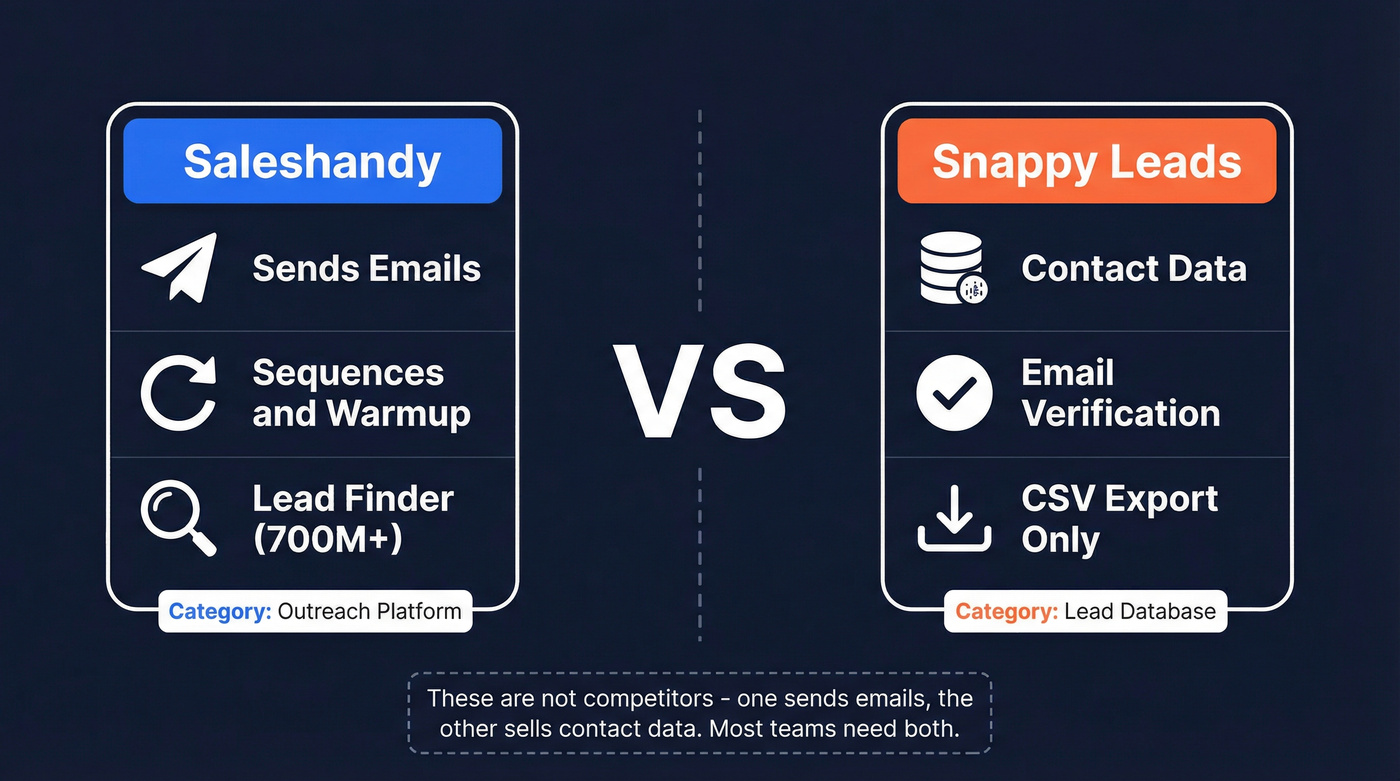 Saleshandy

Sends Emails

Sequences and Warmup

Lead Finder (700M+)

Category: Outreach Platform

VS

Snappy Leads

Contact Data

Email Verification

CSV Export Only

Category: Lead Database

These are not competitors - one sends emails, the other sells contact data. Most teams need both.